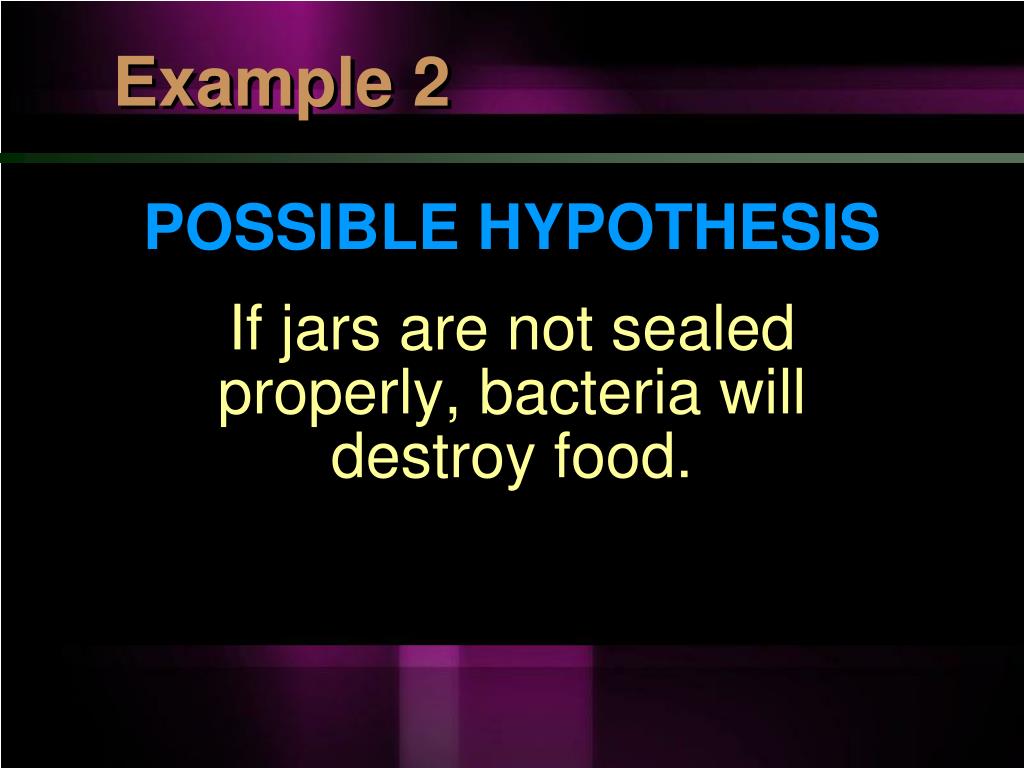 Example 2

POSSIBLE HYPOTHESIS

If jars are not sealed properly, bacteria will destroy food.